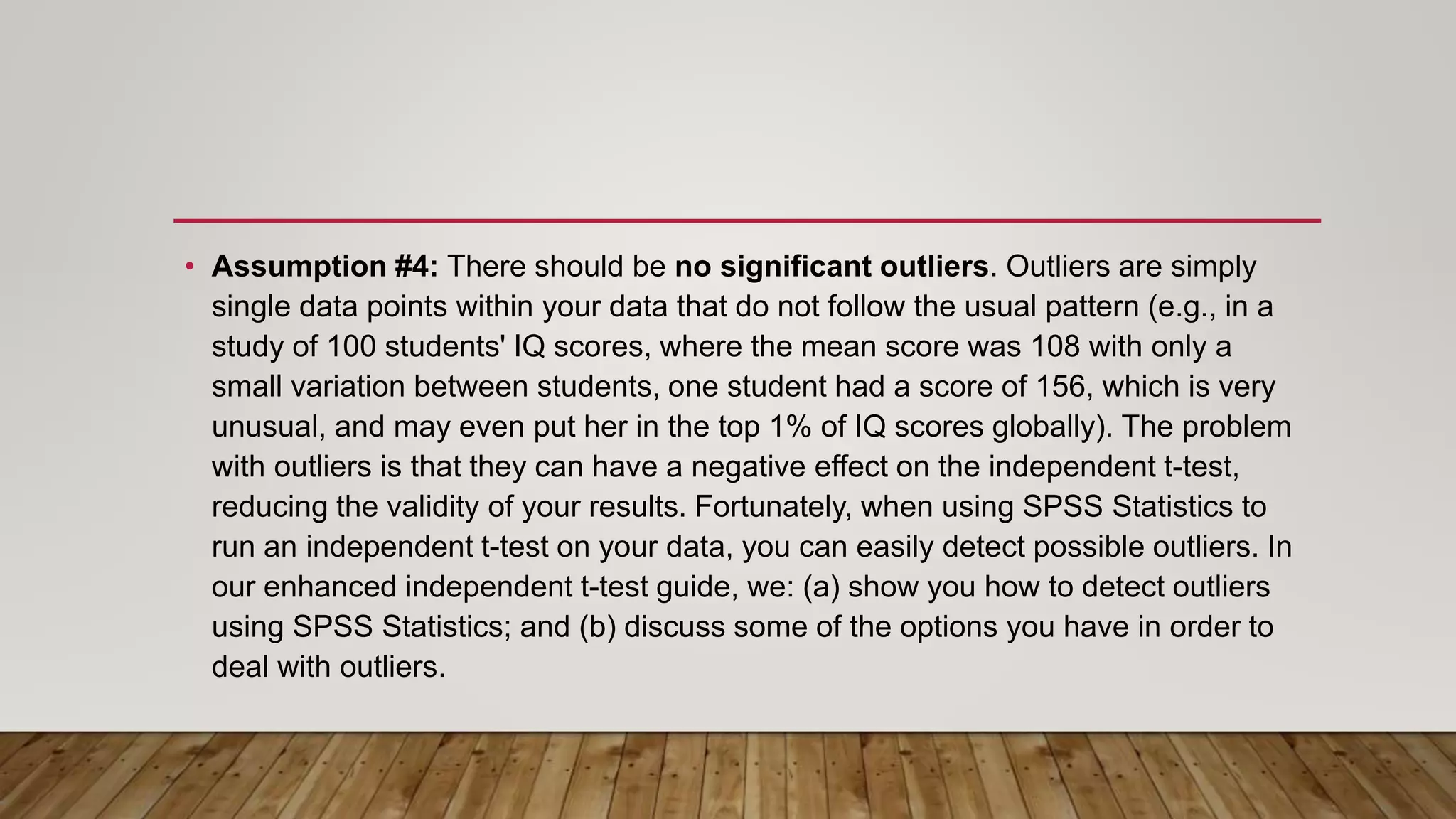 • Assumption #4: There should be no significant outliers. Outliers are simply single data points within your data that do not follow the usual pattern (e.g., in a study of 100 students' IQ scores, where the mean score was 108 with only a small variation between students, one student had a score of 156, which is very unusual, and may even put her in the top 1% of IQ scores globally). The problem with outliers is that they can have a negative effect on the independent t-test, reducing the validity of your results. Fortunately, when using SPSS Statistics to run an independent t-test on your data, you can easily detect possible outliers. In our enhanced independent t-test guide, we: (a) show you how to detect outliers using SPSS Statistics; and (b) discuss some of the options you have in order to deal with outliers.